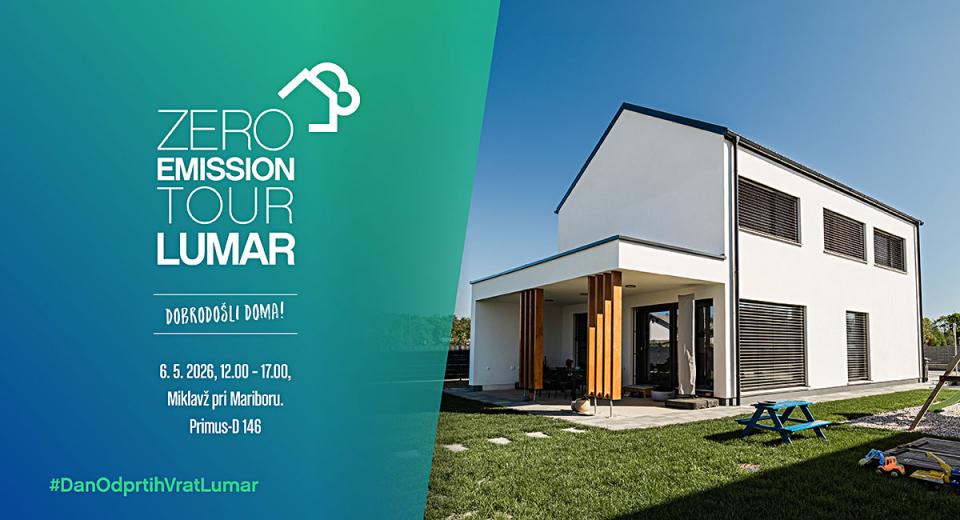 ZERO
EMISSION
TOUR
LUMAR

DOBRODOŠLI DOMA!

6. 5. 2026, 12.00 - 17.00,
Miklavž pri Mariboru.
Primus-D 146

#DanOdprtihVratLumar